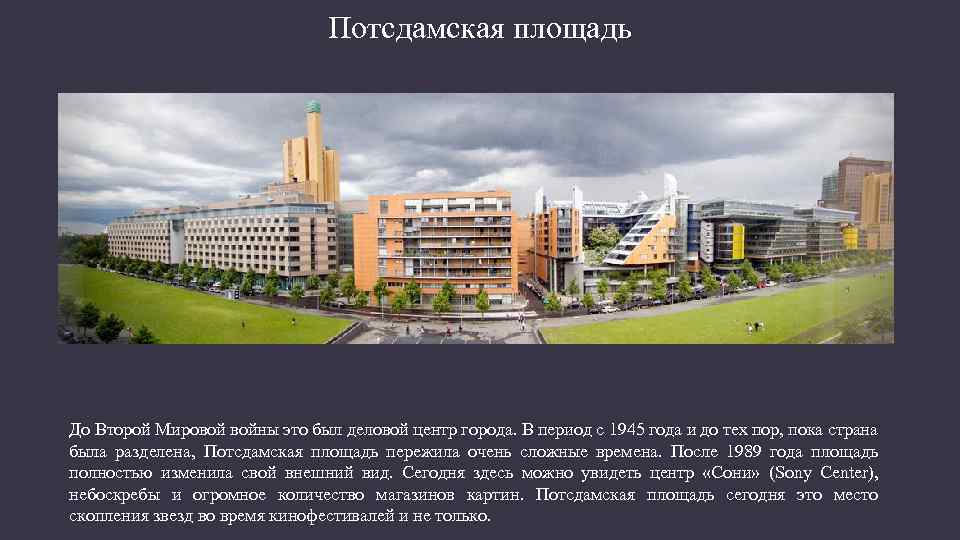 Потсдамская площадь

До Второй Мировой войны это был деловой центр города. В период с 1945 года и до тех пор, пока страна была разделена, Потсдамская площадь пережила очень сложные времена. После 1989 года площадь полностью изменила свой внешний вид. Сегодня здесь можно увидеть центр «Сони» (Sony Center), небоскребы и огромное количество магазинов картин. Потсдамская площадь сегодня это место скопления звезд во время кинофестивалей и не только.